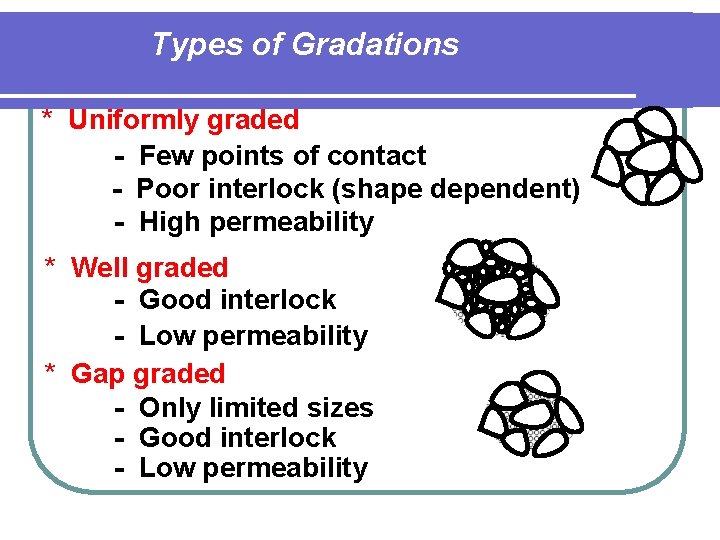 Types of Gradations

* Uniformly graded
- Few points of contact
- Poor interlock (shape dependent)
- High permeability

* Well graded
- Good interlock
- Low permeability

* Gap graded
- Only limited sizes
- Good interlock
- Low permeability